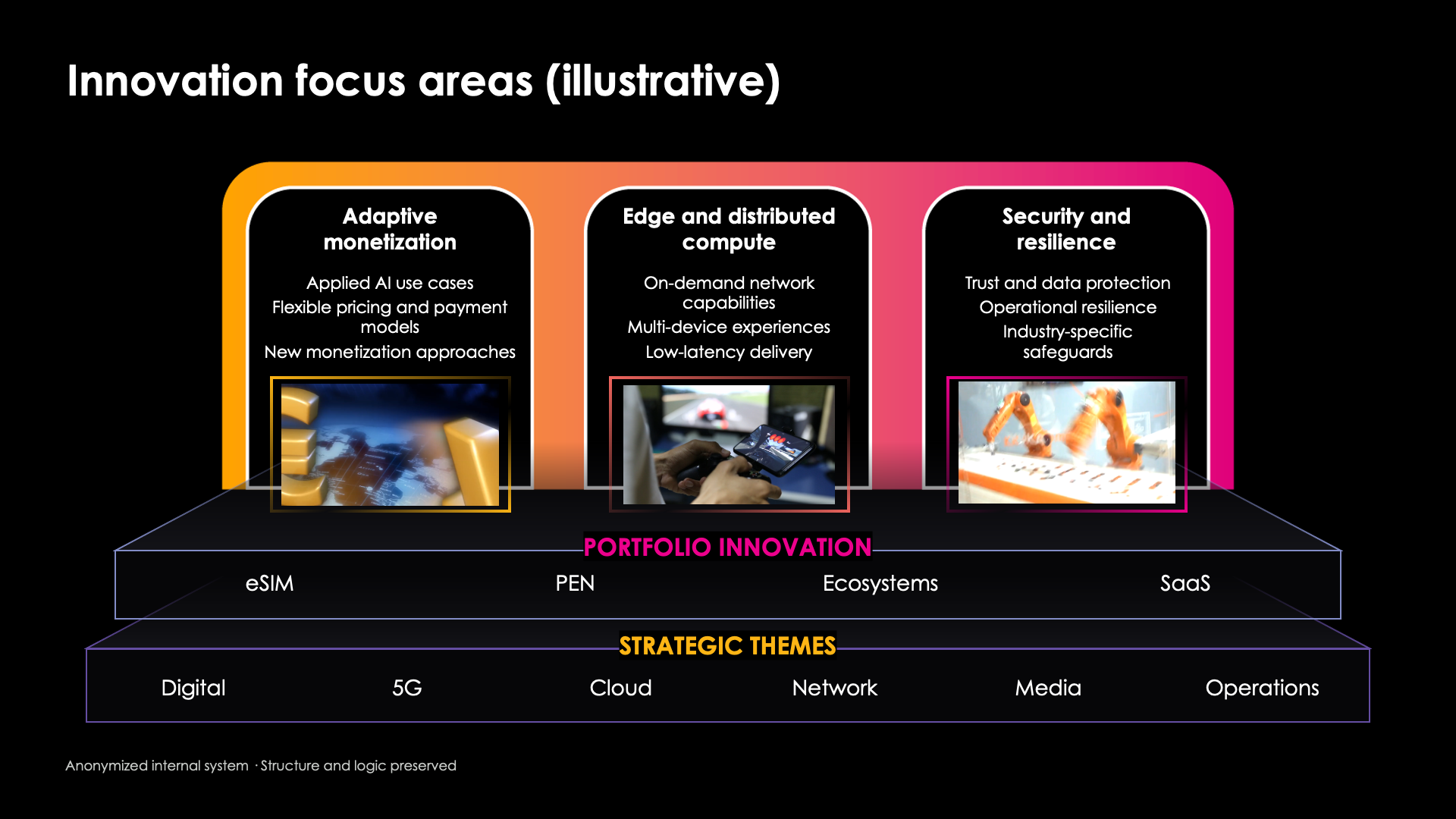 Innovation focus areas (illustrative)

Adaptive monetization

Applied AI use cases
Flexible pricing and payment models
New monetization approaches

Edge and distributed compute

On-demand network capabilities
Multi-device experiences
Low-latency delivery

Security and resilience

Trust and data protection
Operational resilience
Industry-specific safeguards

PORTFOLIO INNOVATION

eSIM PEN Ecosystems SaaS

STRATEGIC THEMES

Digital 5G Cloud Network Media Operations

Anonymized internal system · Structure and logic preserved